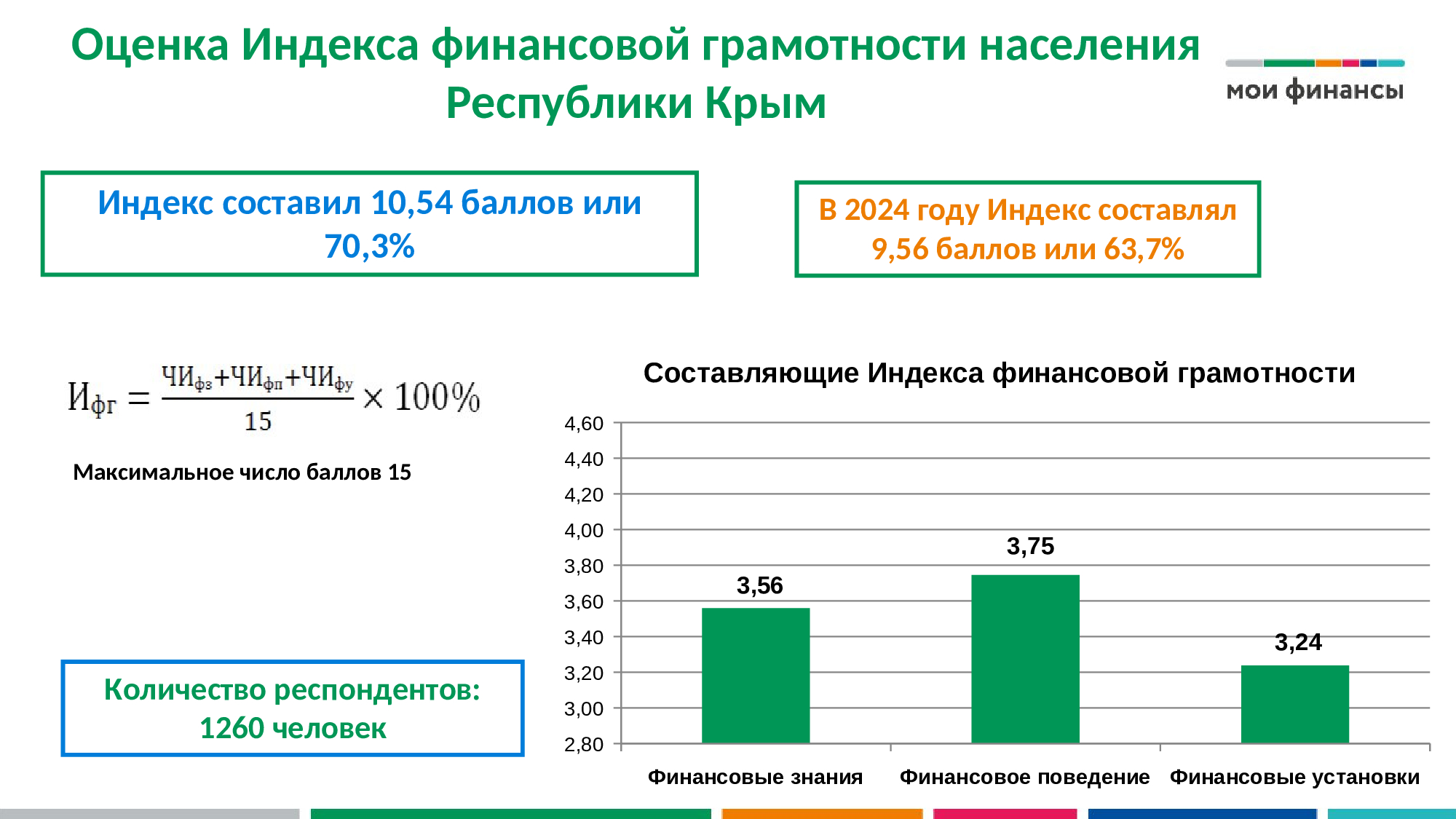 Оценка Индекса финансовой грамотности населения Республики Крым

мои финансы

Индекс составил 10,54 баллов или 70,3%

В 2024 году Индекс составлял 9,56 баллов или 63,7%

$И_{фг} = \frac{ЧИ_{фз}+ЧИ_{фп}+ЧИ_{фу}}{15} \times 100\%$

Максимальное число баллов 15

Количество респондентов: 1260 человек

Составляющие Индекса финансовой грамотности

4,60
4,40
4,20
4,00
3,80
3,60
3,40
3,20
3,00
2,80

3,56
3,75
3,24

Финансовые знания
Финансовое поведение
Финансовые установки